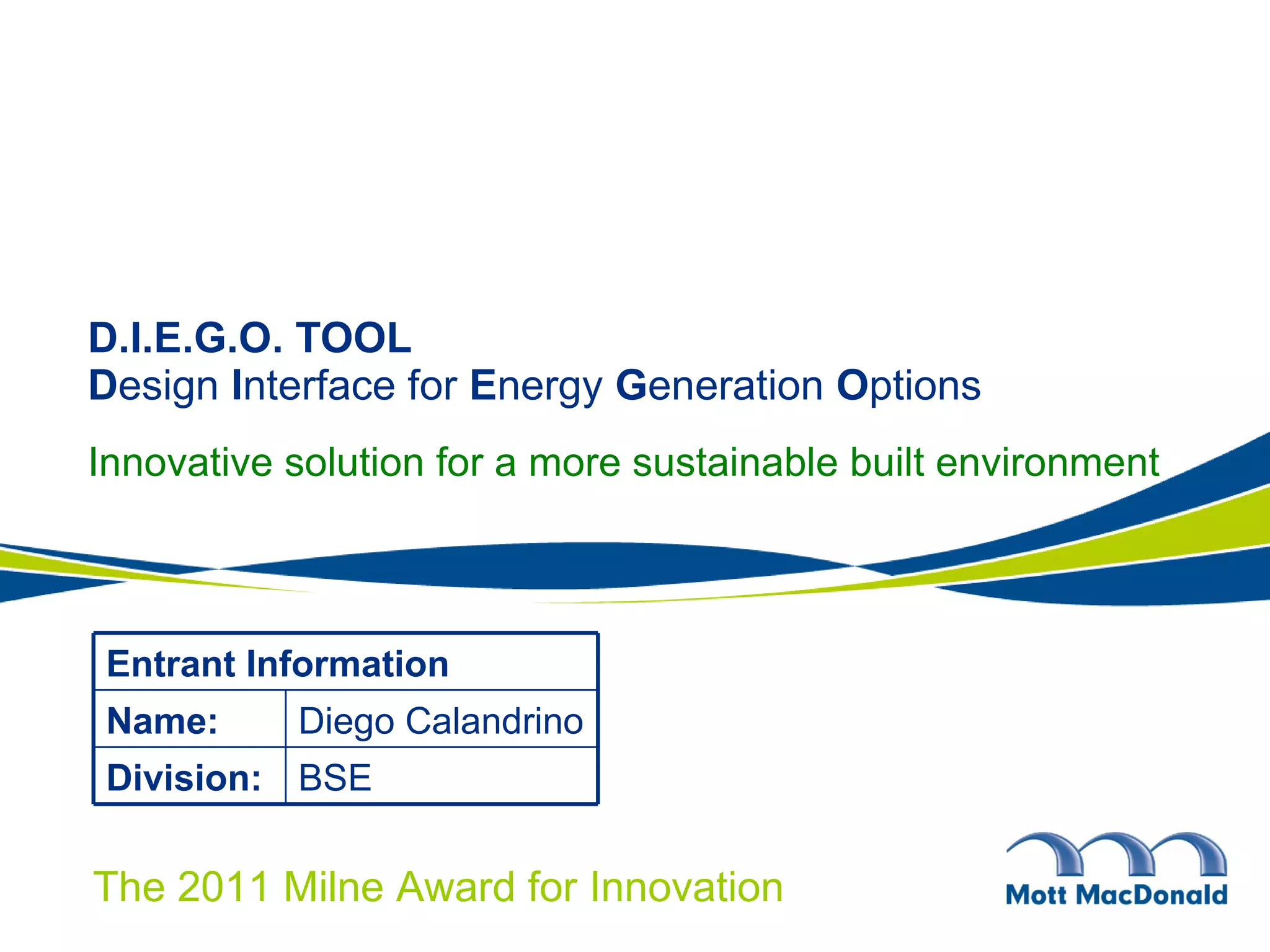 D.I.E.G.O. TOOL
Design Interface for Energy Generation Options

Innovative solution for a more sustainable built environment

| Entrant Information | |
|---|---|
| Name: | Diego Calandrino |
| Division: | BSE |

The 2011 Milne Award for Innovation

Mott MacDonald